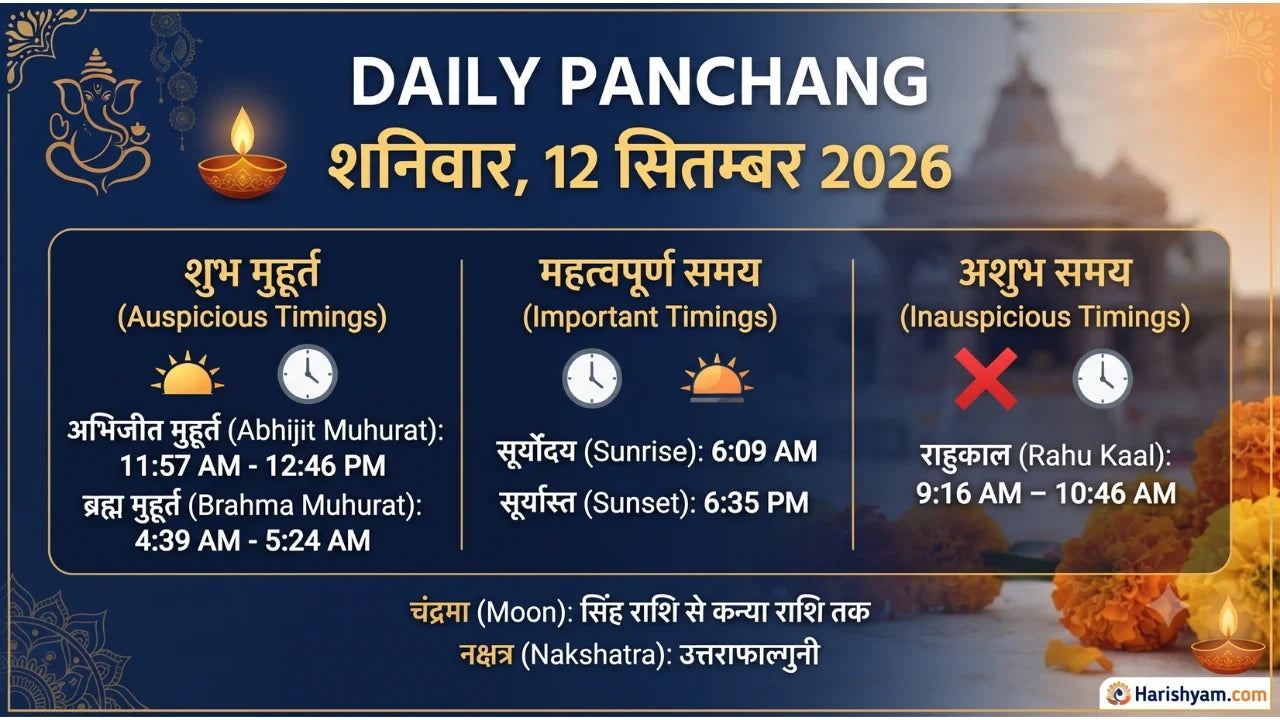 DAILY PANCHANG
शनिवार, 12 सितम्बर 2026

शुभ मुहूर्त
(Auspicious Timings)

अभिजीत मुहूर्त (Abhijit Muhurat):
11:57 AM - 12:46 PM
ब्रह्म मुहूर्त (Brahma Muhurat):
4:39 AM - 5:24 AM

महत्वपूर्ण समय
(Important Timings)

सूर्योदय (Sunrise): 6:09 AM
सूर्यास्त (Sunset): 6:35 PM

अशुभ समय
(Inauspicious Timings)

राहुकाल (Rahu Kaal):
9:16 AM – 10:46 AM

चंद्रमा (Moon): सिंह राशि से कन्या राशि तक
नक्षत्र (Nakshatra): उत्तराफाल्गुनी

Harishyam.com